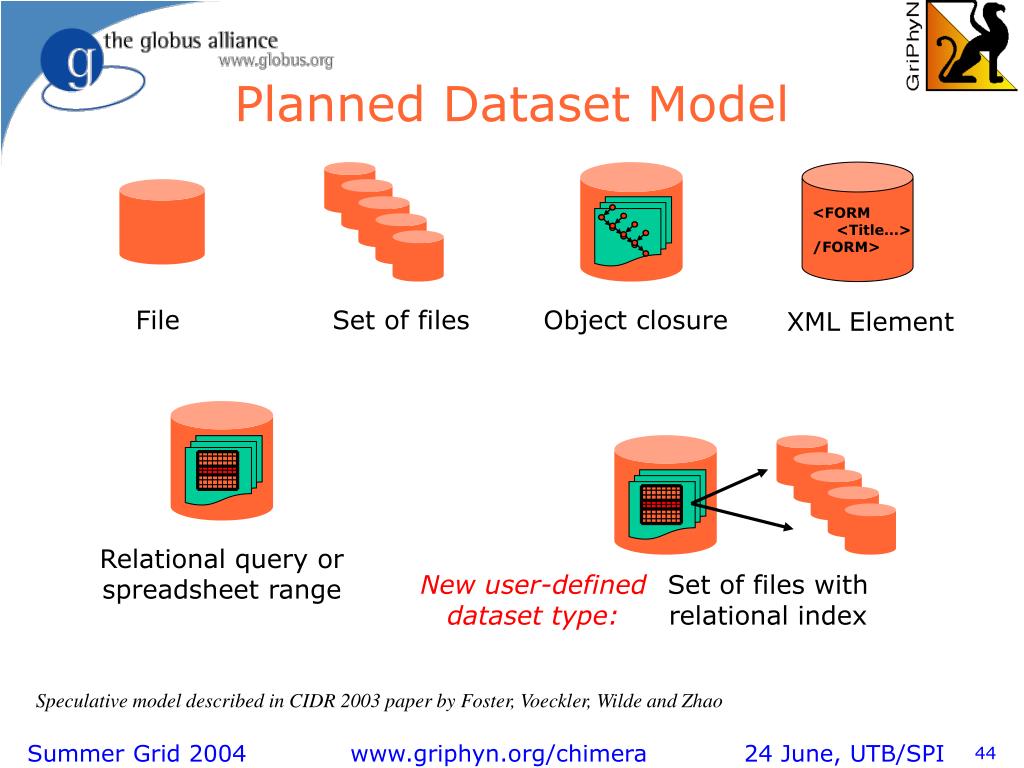 the globus alliance
www.globus.org

GriPhyN

Planned Dataset Model

<FORM
<Title…>
/FORM>

File

Set of files

Object closure

XML Element

Relational query or spreadsheet range

New user-defined dataset type:

Set of files with relational index

Speculative model described in CIDR 2003 paper by Foster, Voeckler, Wilde and Zhao

Summer Grid 2004

www.griphyn.org/chimera

24 June, UTB/SPI

44